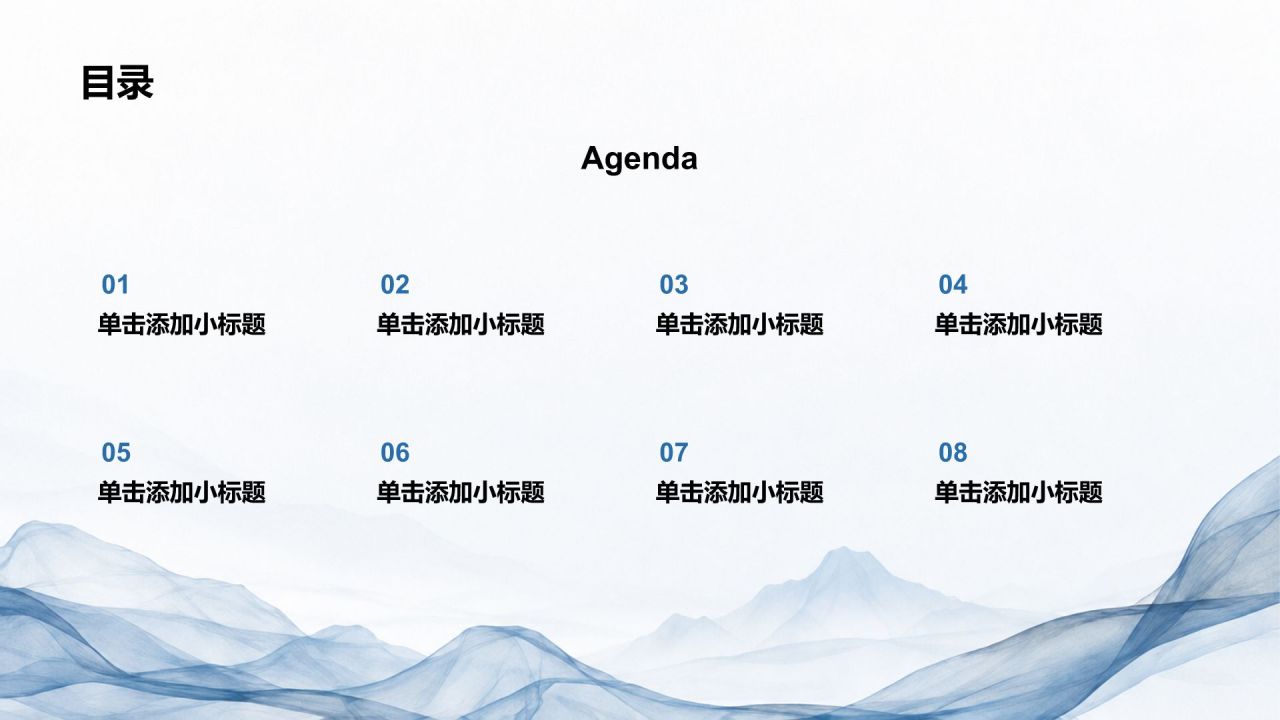 目录

Agenda

01
单击添加小标题

02
单击添加小标题

03
单击添加小标题

04
单击添加小标题

05
单击添加小标题

06
单击添加小标题

07
单击添加小标题

08
单击添加小标题